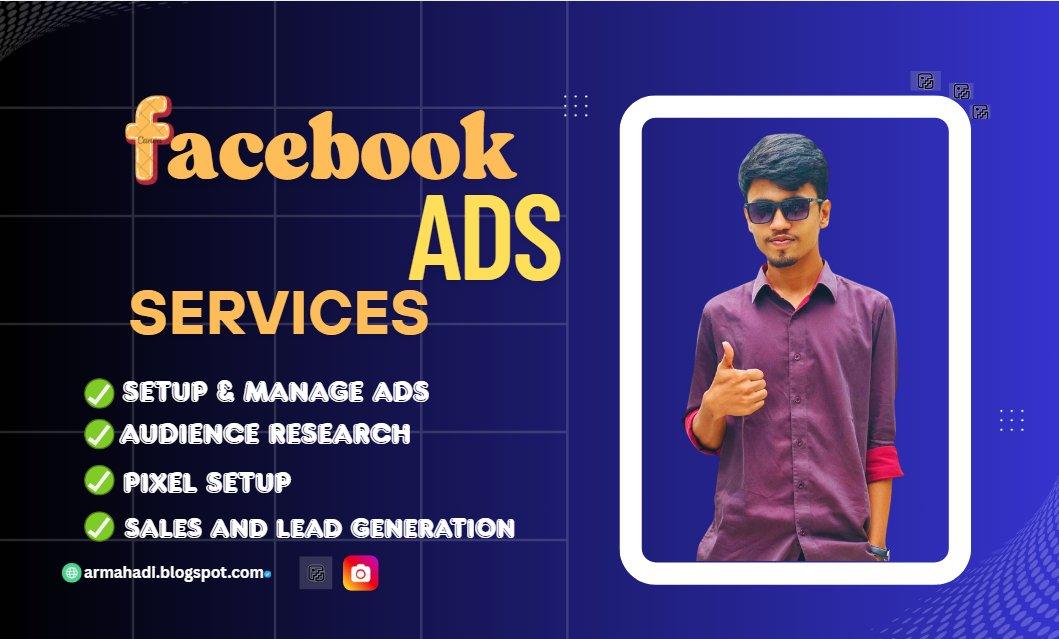 facebook
ADS
SERVICES

SETUP & MANAGE ADS
AUDIENCE RESEARCH
PIXEL SETUP
SALES AND LEAD GENERATION

armahadl.blogspot.com